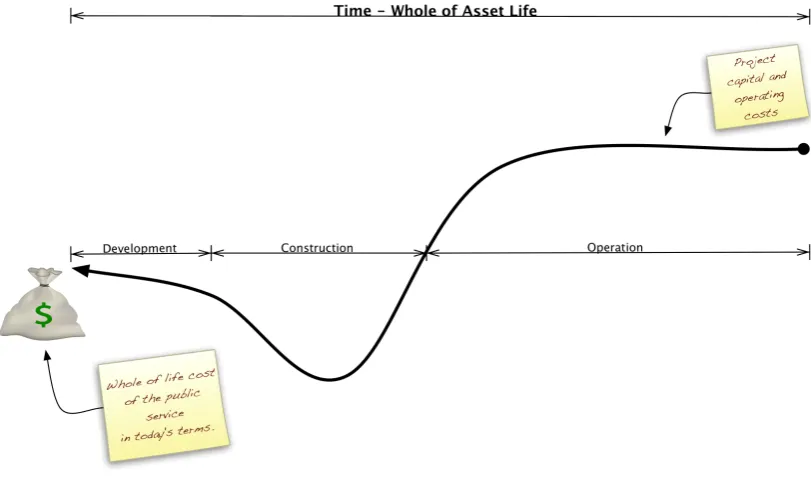 Time – Whole of Asset Life

Project capital and operating costs

Development

Construction

Operation

$

Whole of life cost of the public service in today's terms.